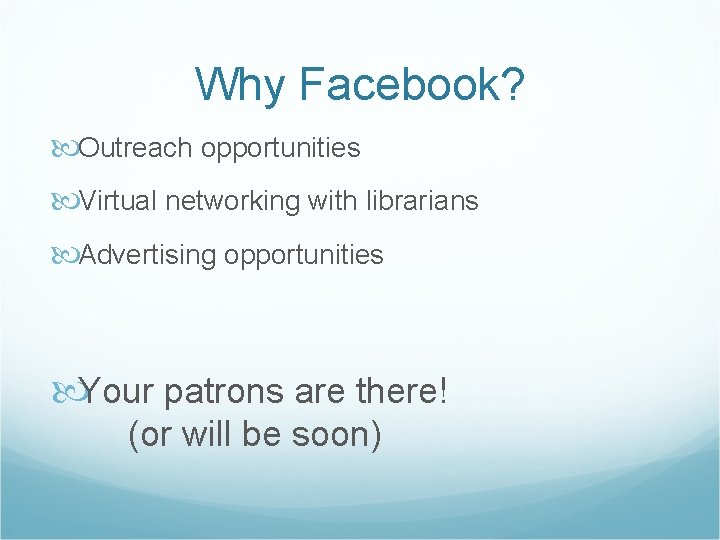 Why Facebook?

Outreach opportunities

Virtual networking with librarians

Advertising opportunities

Your patrons are there!
(or will be soon)